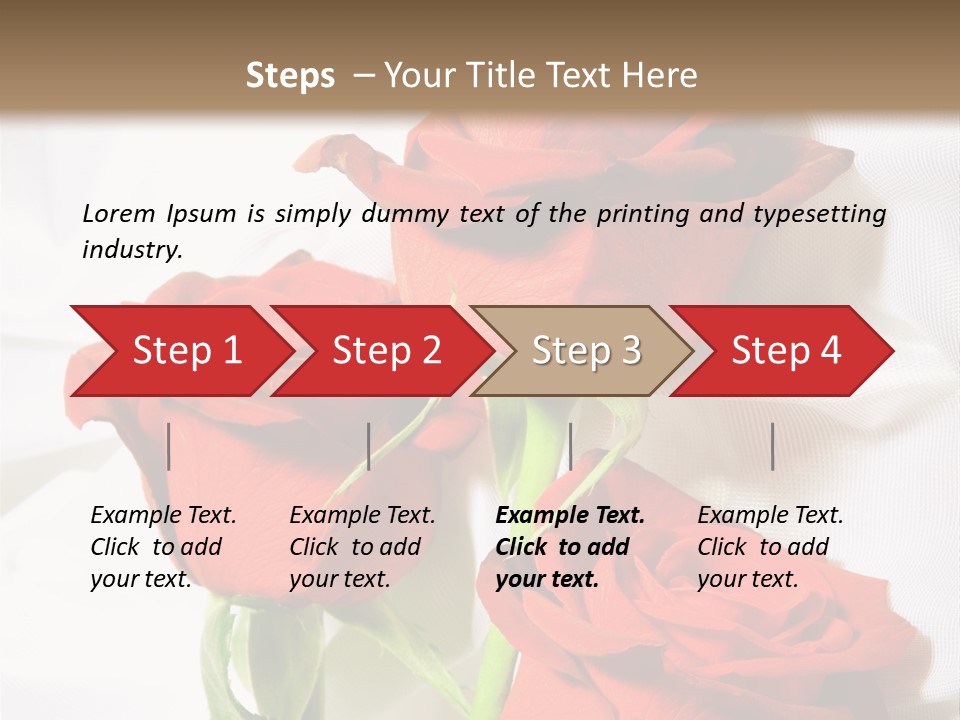 Steps – Your Title Text Here

Lorem Ipsum is simply dummy text of the printing and typesetting industry.

Step 1

Step 2

Step 3

Step 4

Example Text. Click to add your text.

Example Text. Click to add your text.

Example Text. Click to add your text.

Example Text. Click to add your text.